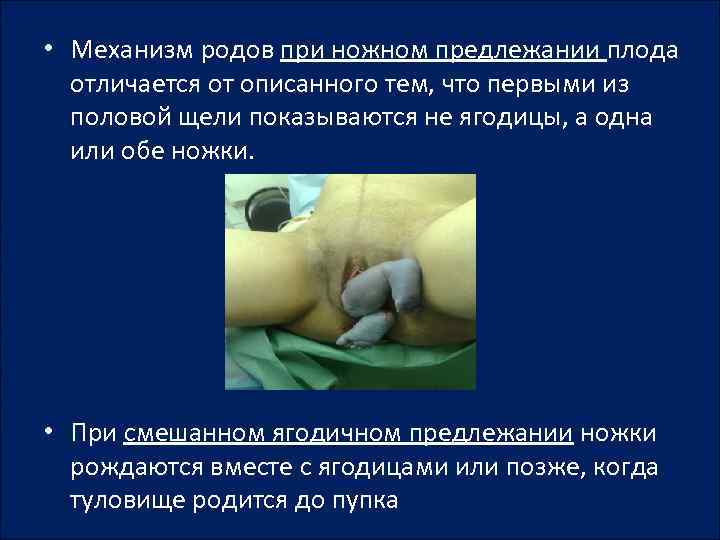 • Механизм родов при ножном предлежании плода отличается от описанного тем, что первыми из половой щели показываются не ягодицы, а одна или обе ножки.

• При смешанном ягодичном предлежании ножки рождаются вместе с ягодицами или позже, когда туловище родится до пупка